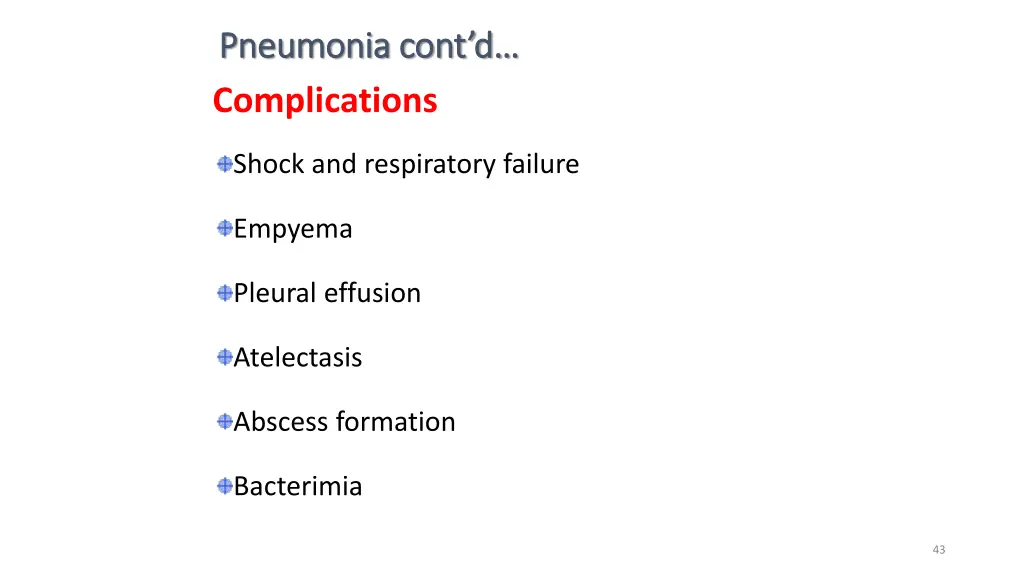 Pneumonia cont’d…

Complications

Shock and respiratory failure

Empyema

Pleural effusion

Atelectasis

Abscess formation

Bacterimia

43